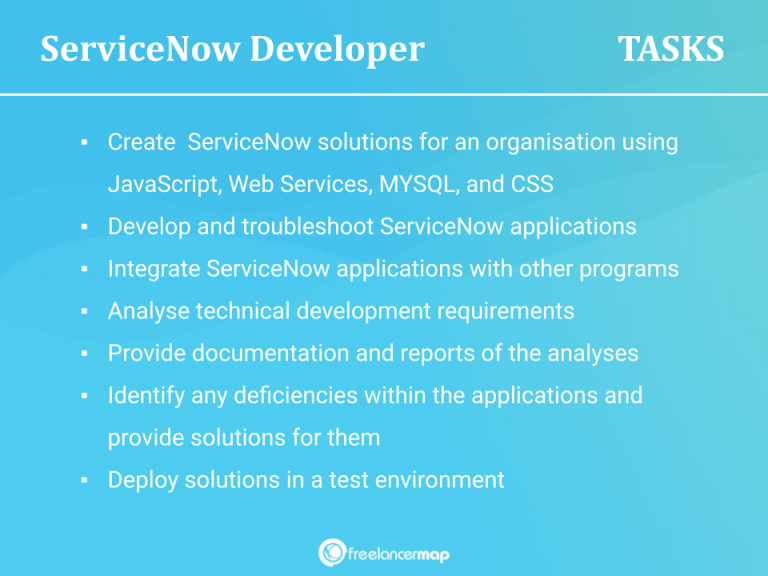 ServiceNow Developer TASKS

▪ Create ServiceNow solutions for an organisation using JavaScript, Web Services, MYSQL, and CSS
▪ Develop and troubleshoot ServiceNow applications
▪ Integrate ServiceNow applications with other programs
▪ Analyse technical development requirements
▪ Provide documentation and reports of the analyses
▪ Identify any deficiencies within the applications and provide solutions for them
▪ Deploy solutions in a test environment

freelancermap